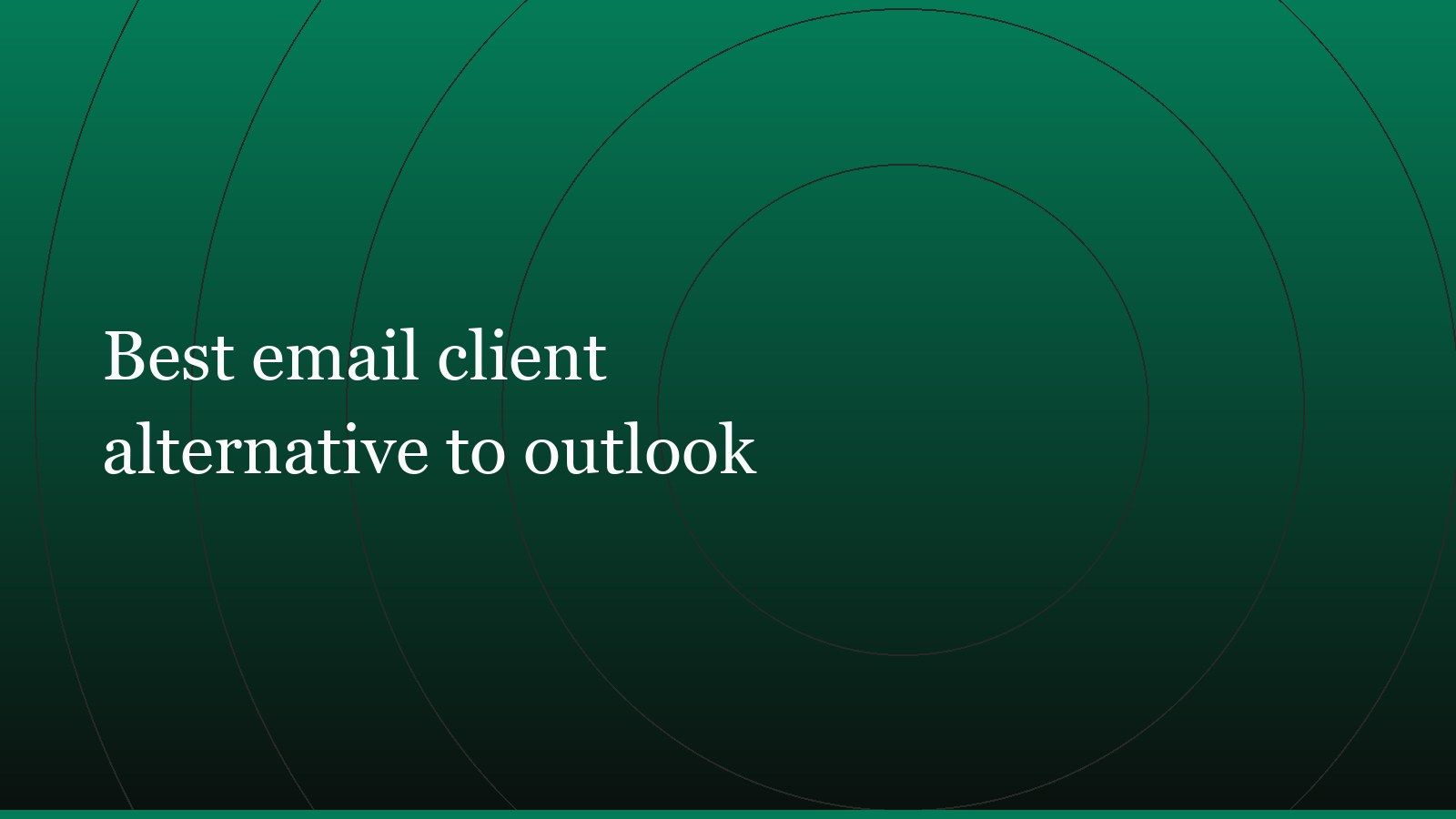 Best email client alternative to outlook